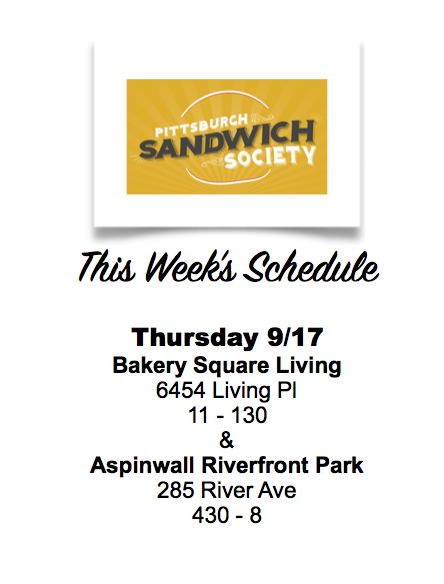 PITTSBURGH
SANDWICH
SOCIETY

This Week's Schedule

Thursday 9/17
Bakery Square Living
6454 Living Pl
11 - 130
&
Aspinwall Riverfront Park
285 River Ave
430 - 8